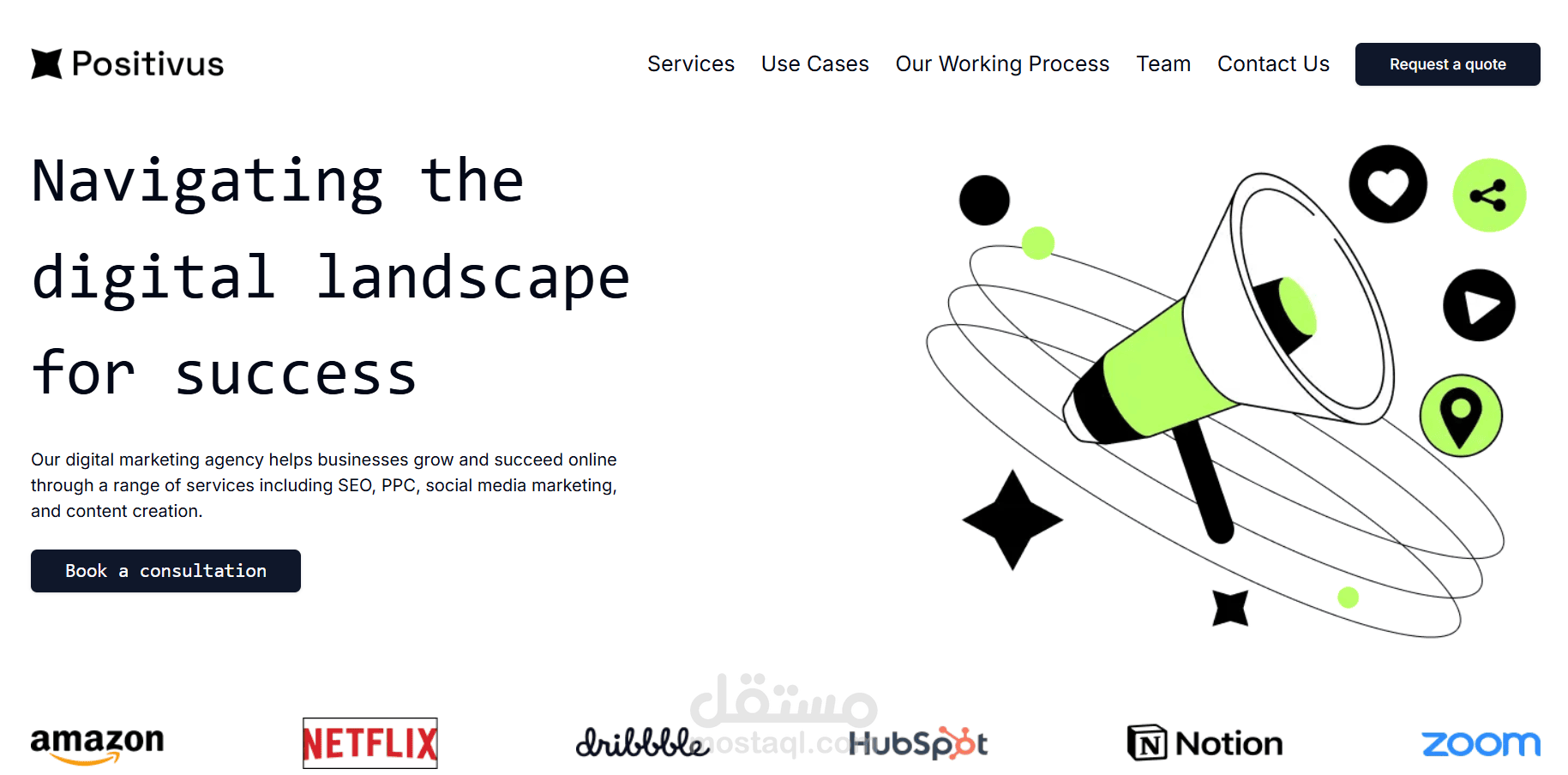 Positivus

Services Use Cases Our Working Process Team Contact Us Request a quote

Navigating the digital landscape for success

Our digital marketing agency helps businesses grow and succeed online through a range of services including SEO, PPC, social media marketing, and content creation.

Book a consultation

amazon NETFLIX dribbble مستقل mostaql.com HubSpot Notion zoom